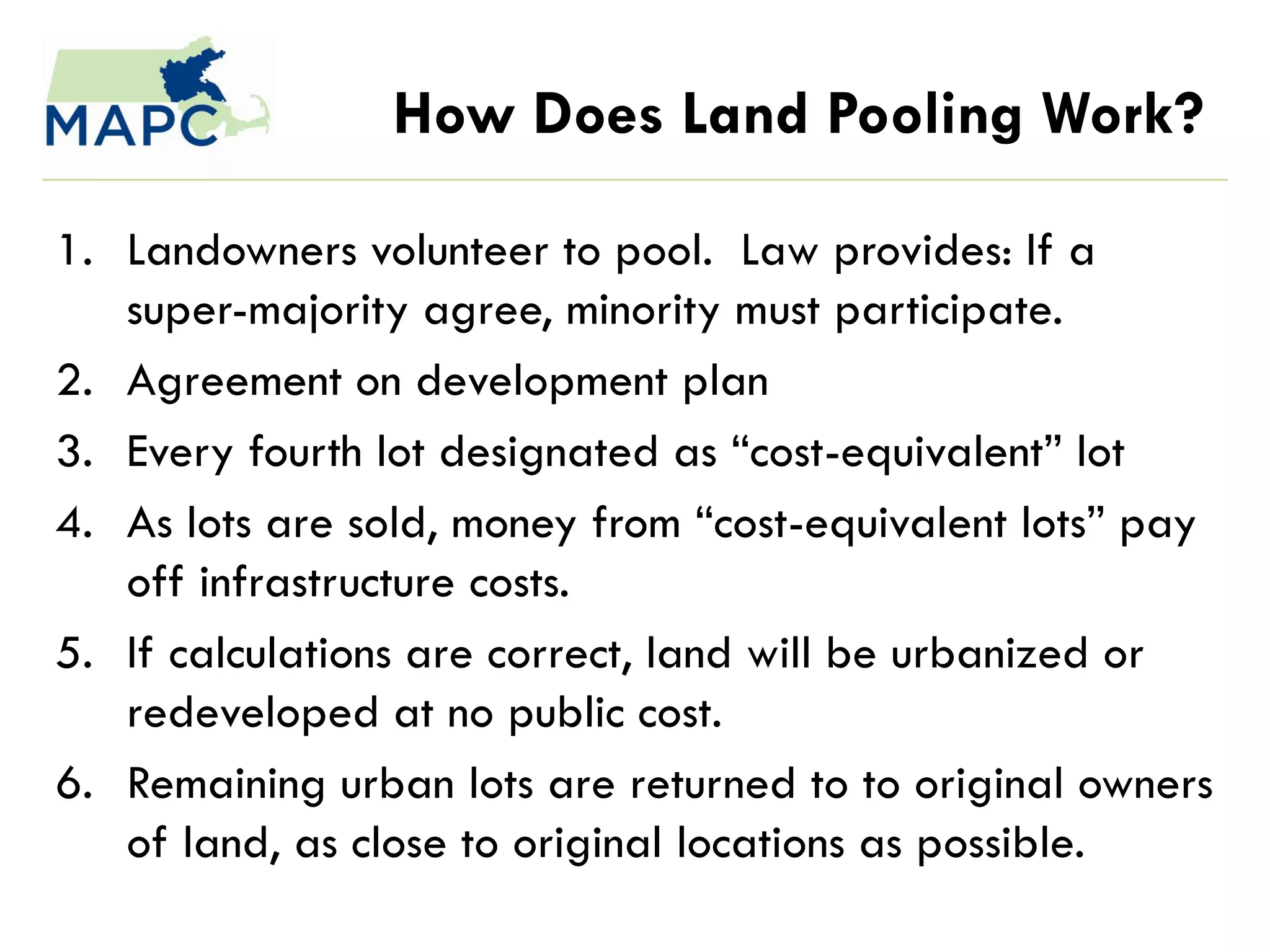 MAPC

How Does Land Pooling Work?

1. Landowners volunteer to pool. Law provides: If a super-majority agree, minority must participate.
2. Agreement on development plan
3. Every fourth lot designated as “cost-equivalent” lot
4. As lots are sold, money from “cost-equivalent lots” pay off infrastructure costs.
5. If calculations are correct, land will be urbanized or redeveloped at no public cost.
6. Remaining urban lots are returned to to original owners of land, as close to original locations as possible.